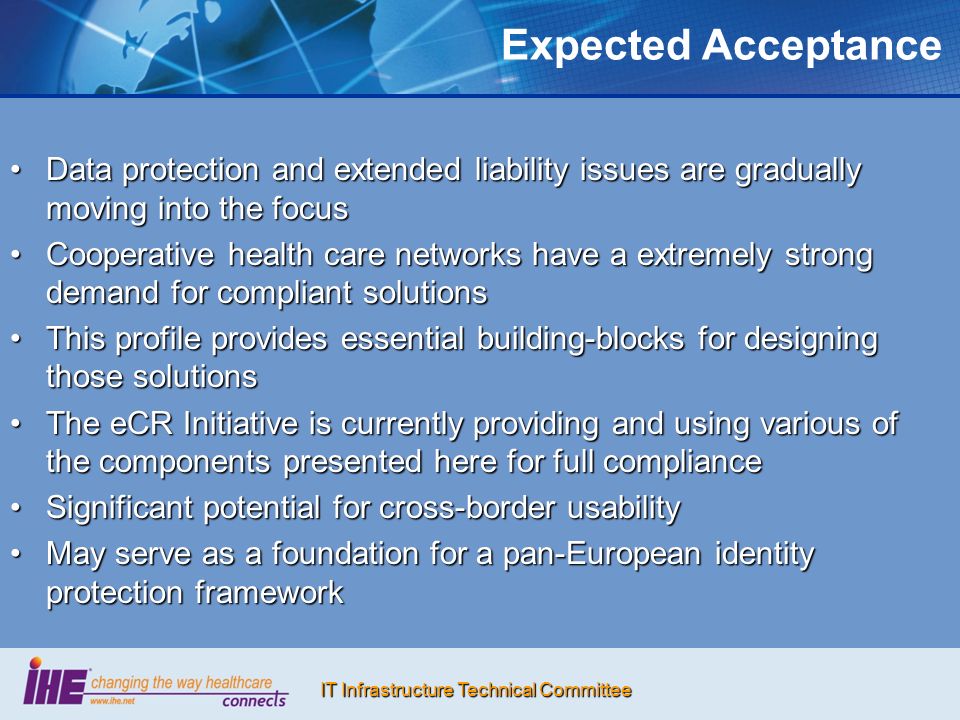 Expected Acceptance

• Data protection and extended liability issues are gradually moving into the focus
• Cooperative health care networks have a extremely strong demand for compliant solutions
• This profile provides essential building-blocks for designing those solutions
• The eCR Initiative is currently providing and using various of the components presented here for full compliance
• Significant potential for cross-border usability
• May serve as a foundation for a pan-European identity protection framework

IHE changing the way healthcare connects www.ihe.net

IT Infrastructure Technical Committee